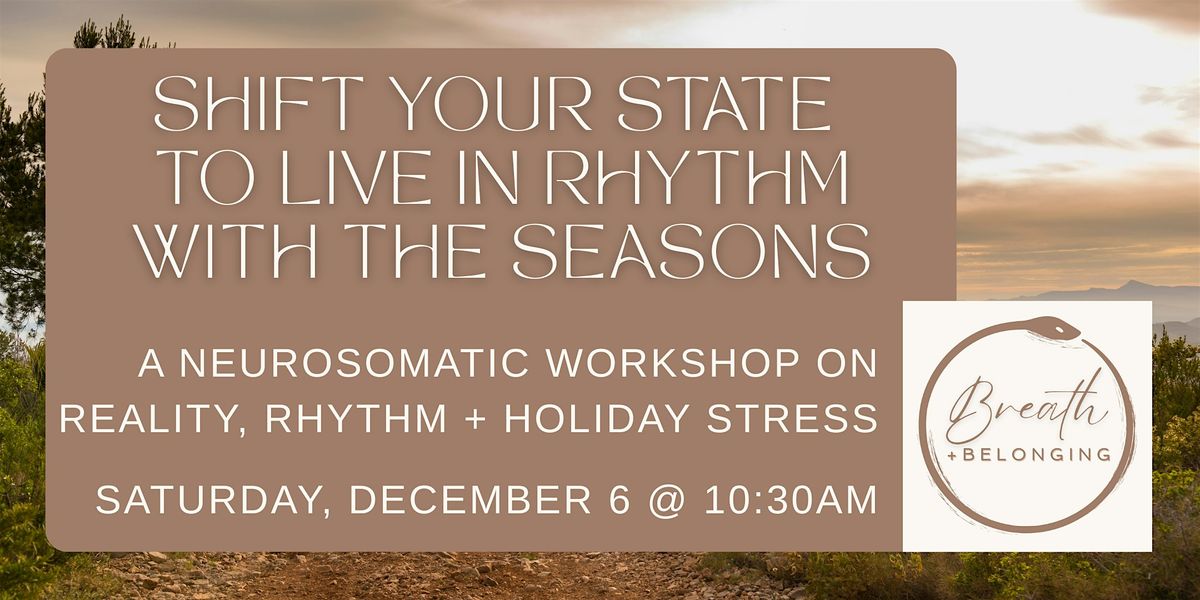 SHIFT YOUR STATE TO LIVE IN RHYTHM WITH THE SEASONS

A NEUROSOMATIC WORKSHOP ON REALITY, RHYTHM + HOLIDAY STRESS

SATURDAY, DECEMBER 6 @ 10:30AM

Breath + BELONGING